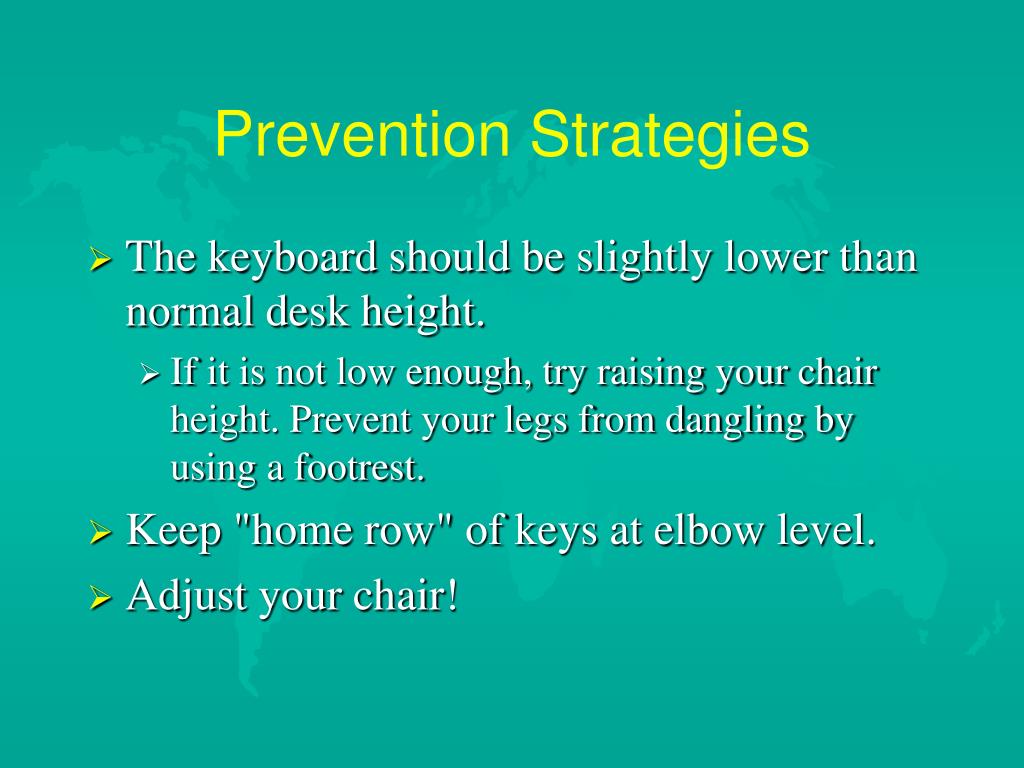 Prevention Strategies

➢ The keyboard should be slightly lower than normal desk height.

➢ If it is not low enough, try raising your chair height. Prevent your legs from dangling by using a footrest.

➢ Keep "home row" of keys at elbow level.

➢ Adjust your chair!